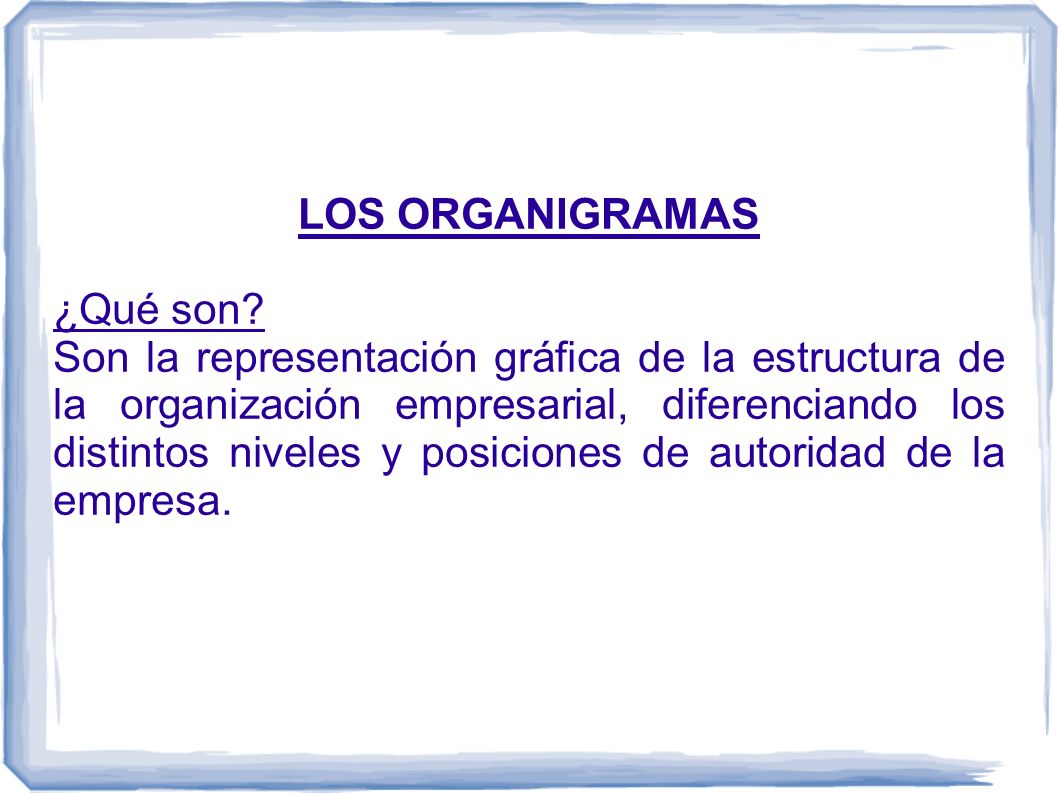 LOS ORGANIGRAMAS

¿Qué son?
Son la representación gráfica de la estructura de la organización empresarial, diferenciando los distintos niveles y posiciones de autoridad de la empresa.